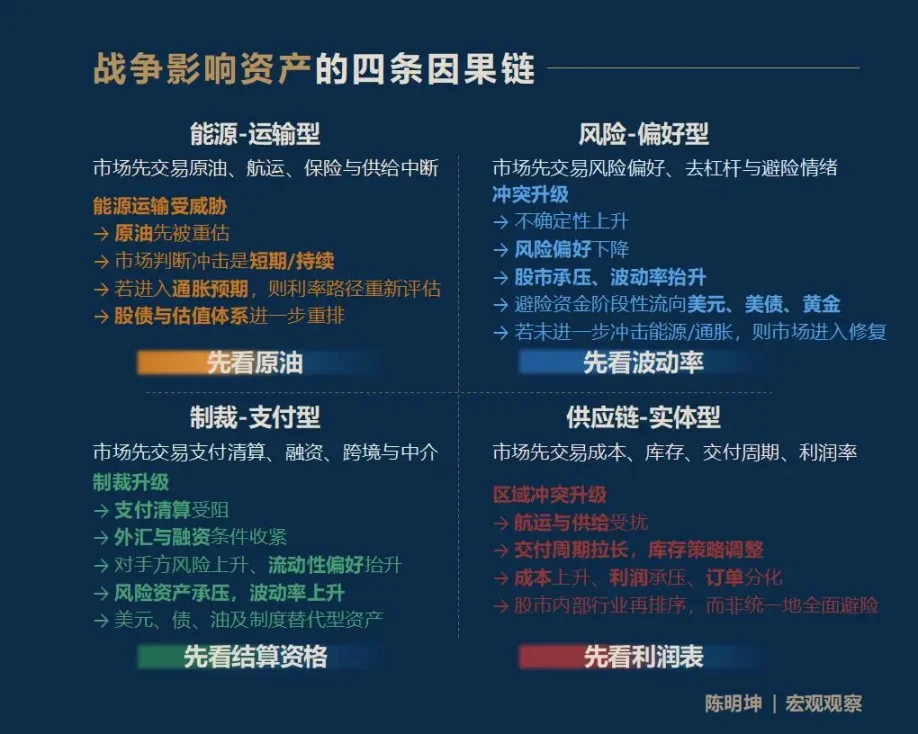 战争影响资产的四条因果链

能源-运输型
市场先交易原油、航运、保险与供给中断
能源运输受威胁
→ 原油先被重估
→ 市场判断冲击是短期/持续
→ 若进入通胀预期，则利率路径重新评估
→ 股债与估值体系进一步重排
先看原油

风险-偏好型
市场先交易风险偏好、去杠杆与避险情绪
冲突升级
→ 不确定性上升
→ 风险偏好下降
→ 股市承压、波动率抬升
→ 避险资金阶段性流向美元、美债、黄金
→ 若未进一步冲击能源/通胀，则市场进入修复
先看波动率

制裁-支付型
市场先交易支付清算、融资、跨境与中介
制裁升级
→ 支付清算受阻
→ 外汇与融资条件收紧
→ 对手方风险上升、流动性偏好抬升
→ 风险资产承压，波动率上升
→ 美元、债、油及制度替代型资产
先看结算资格

供应链-实体型
市场先交易成本、库存、交付周期、利润率
区域冲突升级
→ 航运与供给受扰
→ 交付周期拉长，库存策略调整
→ 成本上升、利润承压、订单分化
→ 股市内部行业再排序，而非统一地全面避险
先看利润表

陈明坤 | 宏观观察